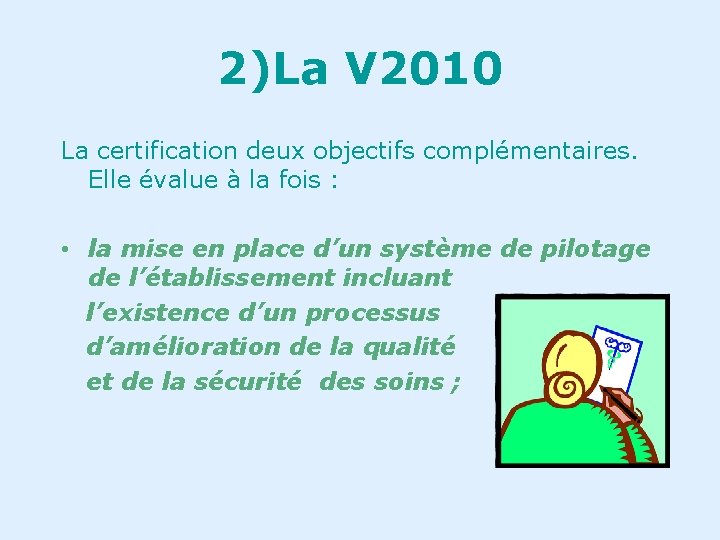 2)La V2010

La certification deux objectifs complémentaires. Elle évalue à la fois :

• la mise en place d’un système de pilotage de l’établissement incluant l’existence d’un processus d’amélioration de la qualité et de la sécurité des soins ;